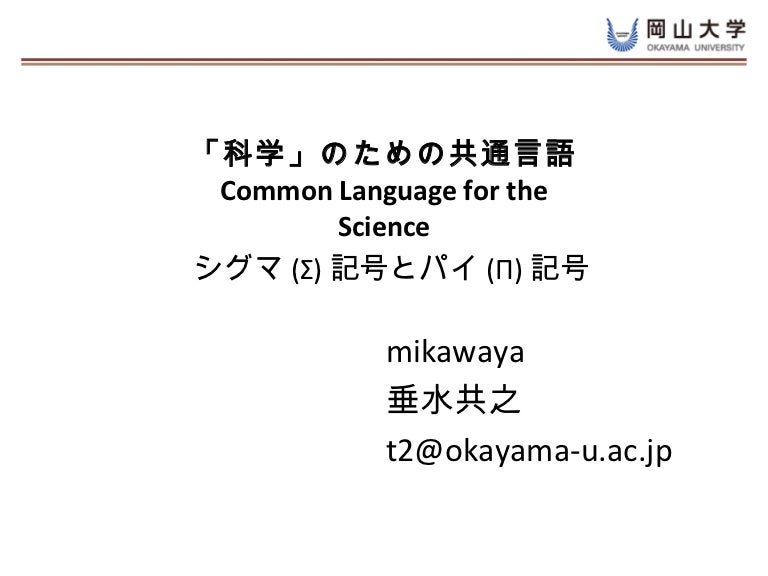 岡山大学
OKAYAMA UNIVERSITY

「科学」のための共通言語
Common Language for the Science
シグマ (Σ) 記号とパイ (Π) 記号

mikawaya
垂水共之
t2@okayama-u.ac.jp